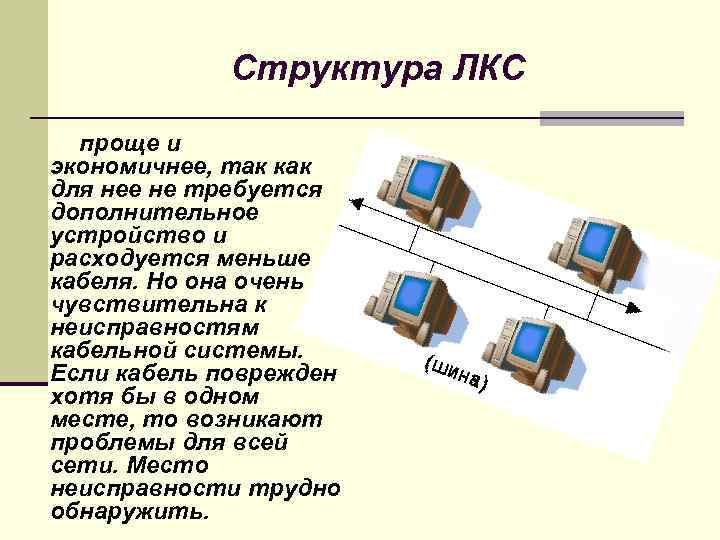 Структура ЛКС

проще и экономичнее, так как для нее не требуется дополнительное устройство и расходуется меньше кабеля. Но она очень чувствительна к неисправностям кабельной системы. Если кабель поврежден хотя бы в одном месте, то возникают проблемы для всей сети. Место неисправности трудно обнаружить.

(шина)